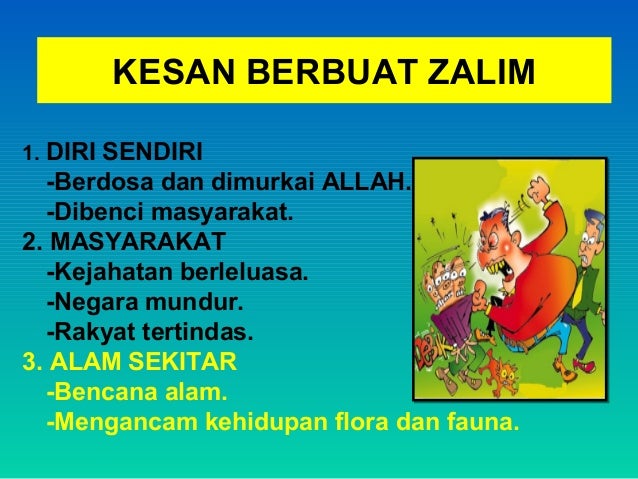 KESAN BERBUAT ZALIM

1. DIRI SENDIRI
-Berdosa dan dimurkai ALLAH.
-Dibenci masyarakat.
2. MASYARAKAT
-Kejahatan berleluasa.
-Negara mundur.
-Rakyat tertindas.
3. ALAM SEKITAR
-Bencana alam.
-Mengancam kehidupan flora dan fauna.